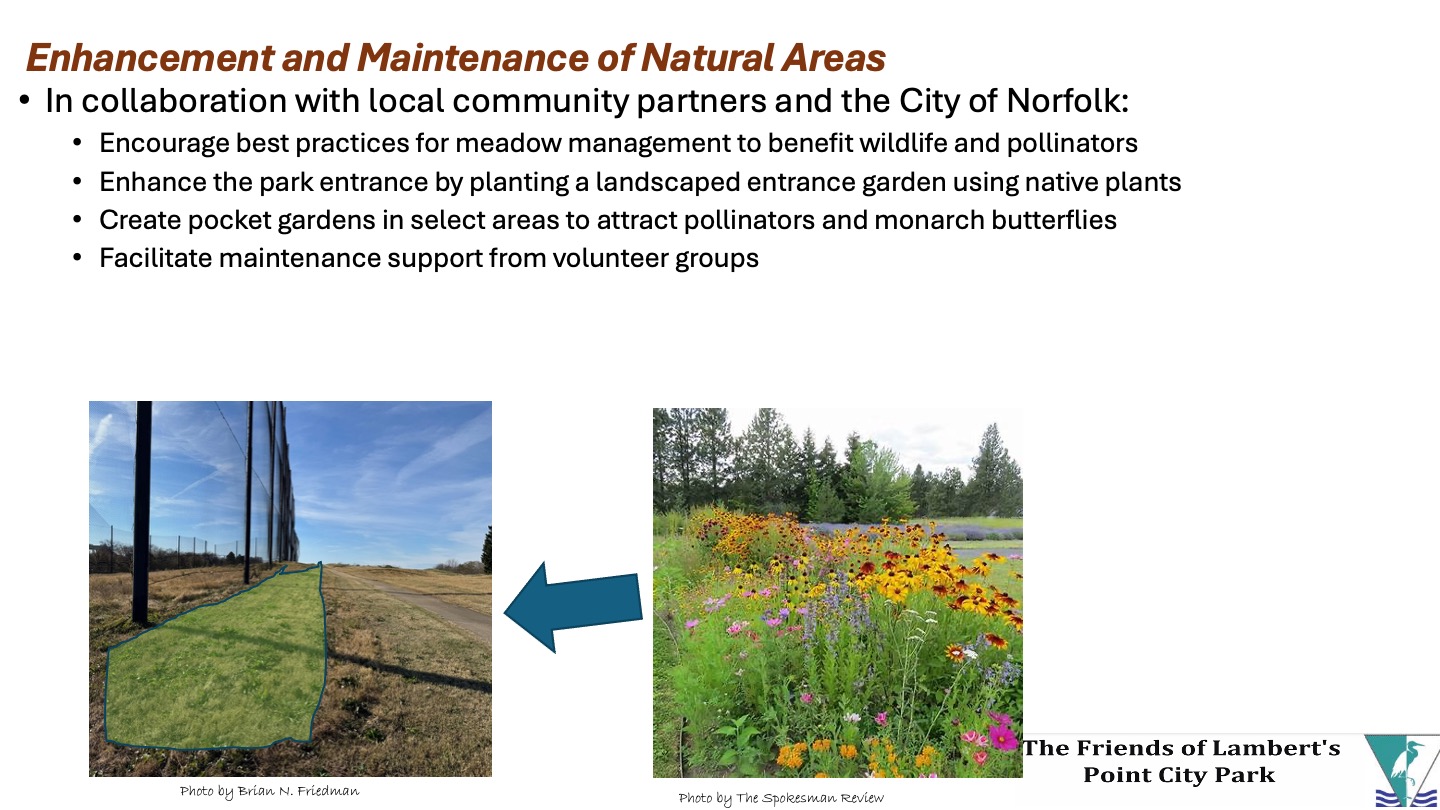 Enhancement and Maintenance of Natural Areas

• In collaboration with local community partners and the City of Norfolk:
  • Encourage best practices for meadow management to benefit wildlife and pollinators
  • Enhance the park entrance by planting a landscaped entrance garden using native plants
  • Create pocket gardens in select areas to attract pollinators and monarch butterflies
  • Facilitate maintenance support from volunteer groups

Photo by Brian N. Friedman

Photo by The Spokesman Review

The Friends of Lambert's Point City Park